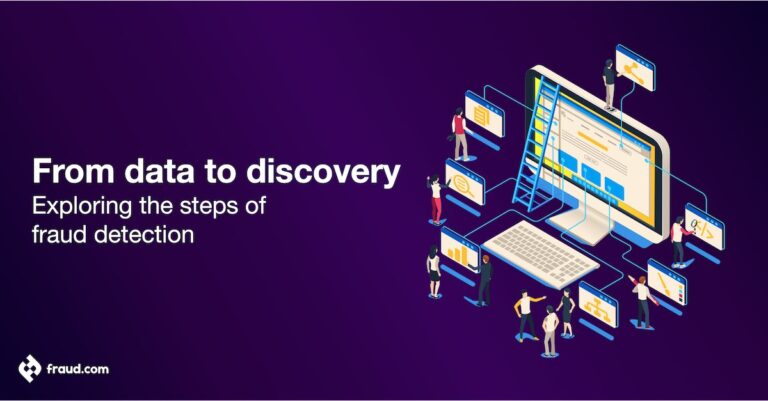 From data to discovery
Exploring the steps of fraud detection

fraud.com